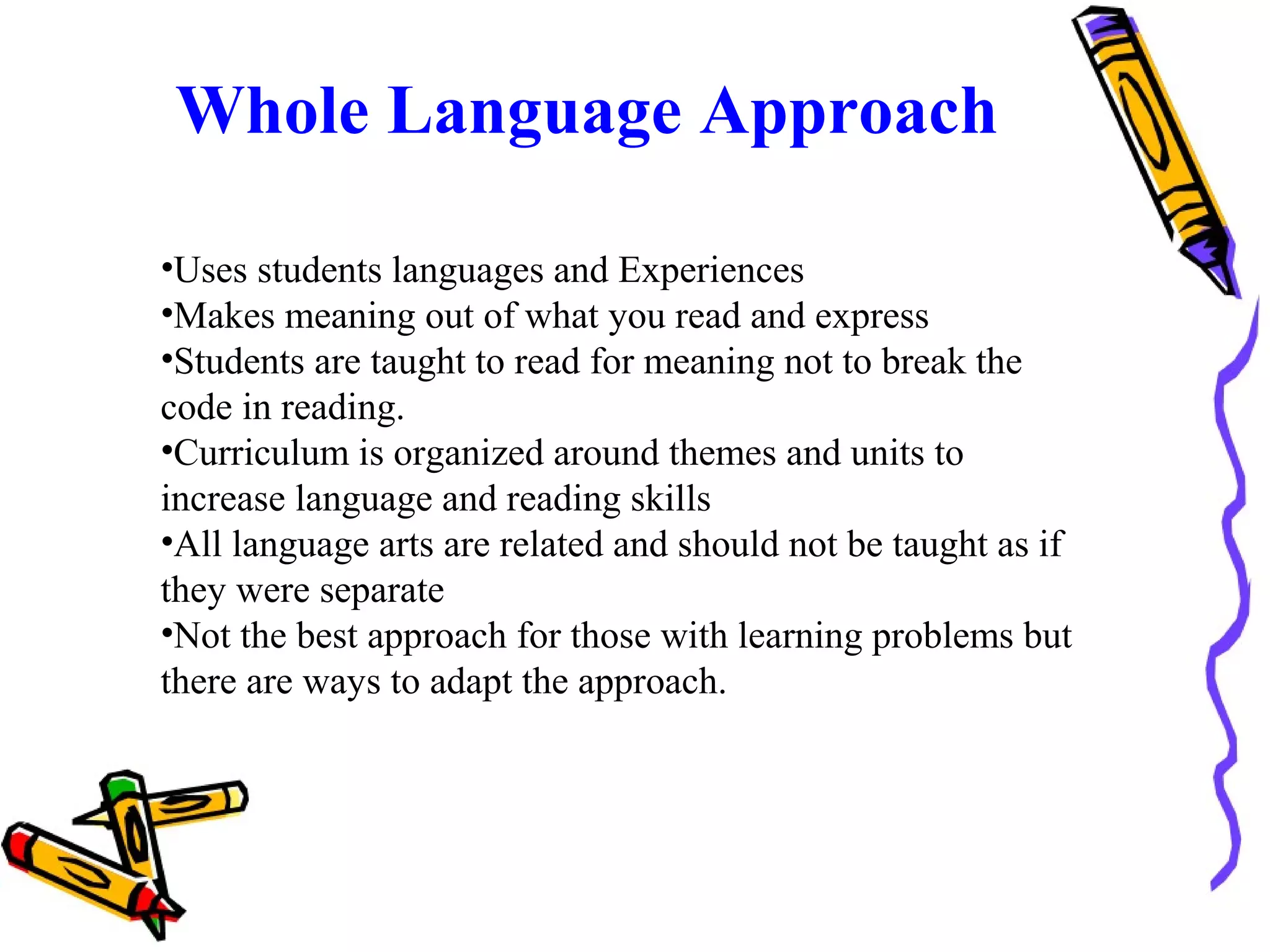 Whole Language Approach

•Uses students languages and Experiences
•Makes meaning out of what you read and express
•Students are taught to read for meaning not to break the code in reading.
•Curriculum is organized around themes and units to increase language and reading skills
•All language arts are related and should not be taught as if they were separate
•Not the best approach for those with learning problems but there are ways to adapt the approach.